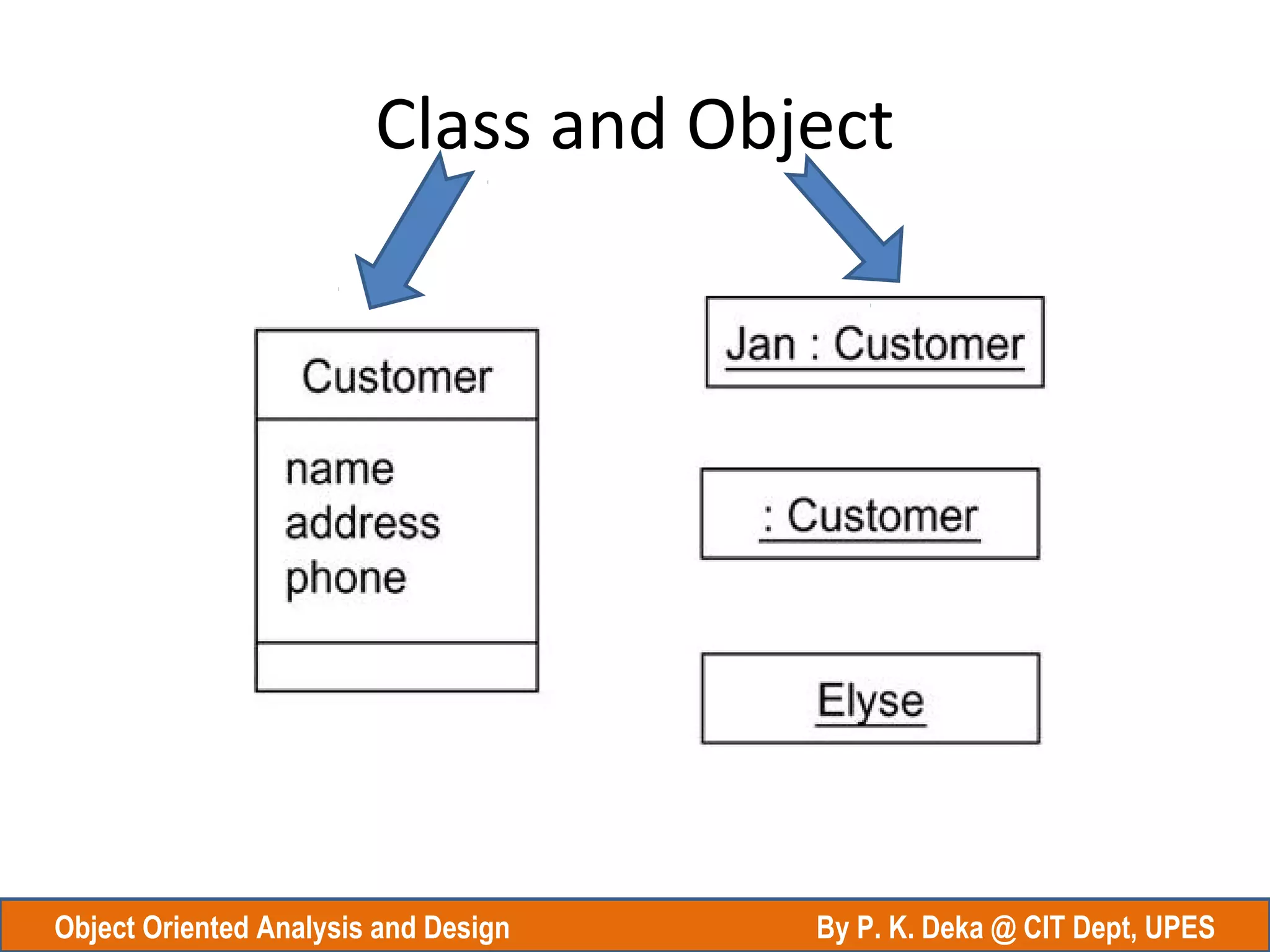 Class and Object

Customer

name
address
phone

Jan : Customer

: Customer

Elyse

Object Oriented Analysis and Design

By P. K. Deka @ CIT Dept, UPES